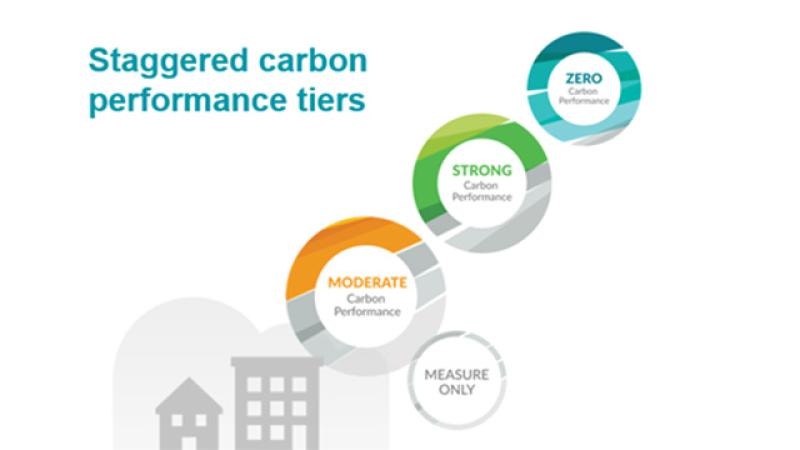 Staggered carbon performance tiers

ZERO
Carbon
Performance

STRONG
Carbon
Performance

MODERATE
Carbon
Performance

MEASURE
ONLY